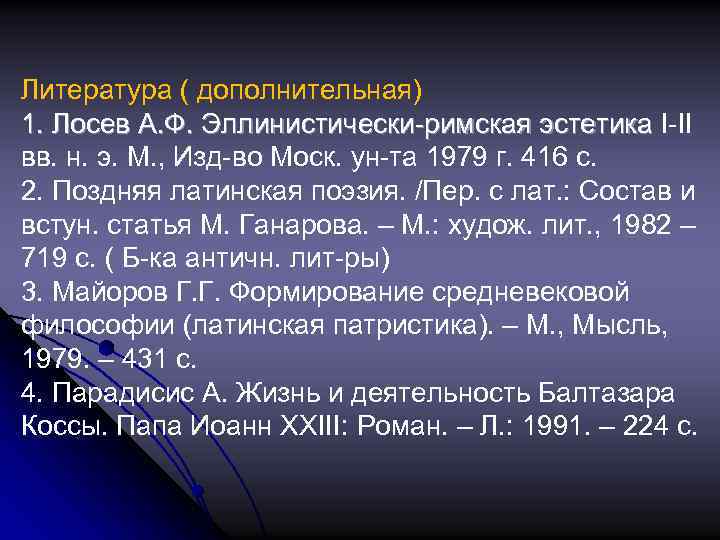 Литература ( дополнительная)
1. Лосев А.Ф. Эллинистически-римская эстетика I-II вв. н. э. М., Изд-во Моск. ун-та 1979 г. 416 с.
2. Поздняя латинская поэзия. /Пер. с лат.: Состав и встун. статья М. Ганарова. – М.: худож. лит., 1982 – 719 с. ( Б-ка античн. лит-ры)
3. Майоров Г.Г. Формирование средневековой философии (латинская патристика). – М., Мысль, 1979. – 431 с.
4. Парадисис А. Жизнь и деятельность Балтазара Коссы. Папа Иоанн XXIII: Роман. – Л.: 1991. – 224 с.